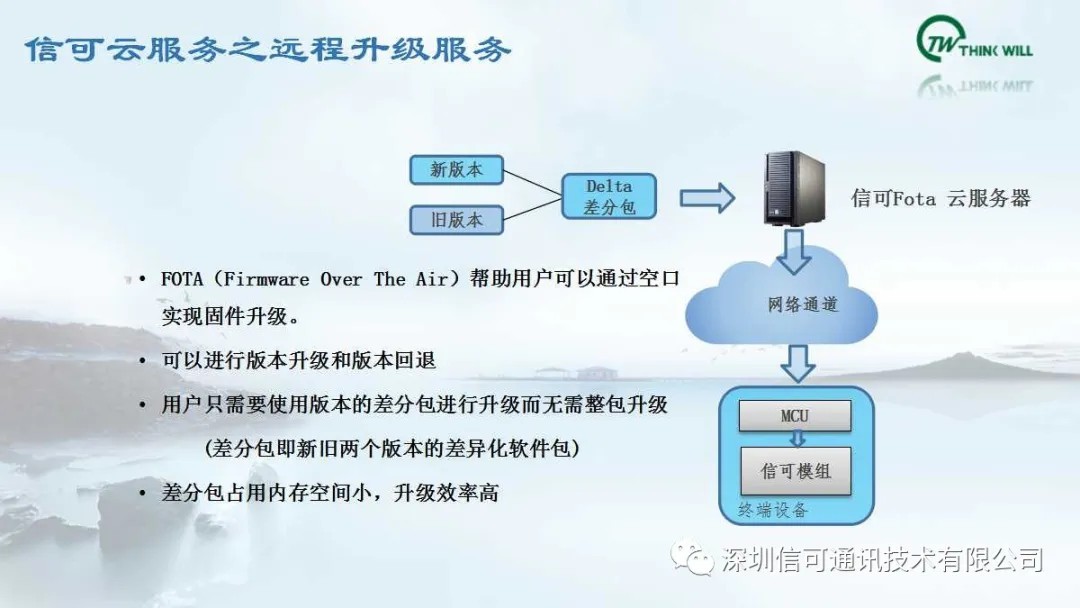 信可云服务之远程升级服务

TW THINK WILL

新版本

旧版本

Delta
差分包

信可Fota 云服务器

网络通道

MCU

信可模组

终端设备

• FOTA（Firmware Over The Air）帮助用户可以通过空口实现固件升级。

• 可以进行版本升级和版本回退

• 用户只需要使用版本的差分包进行升级而无需整包升级

(差分包即新旧两个版本的差异化软件包)

• 差分包占用内存空间小，升级效率高

深圳信可通讯技术有限公司